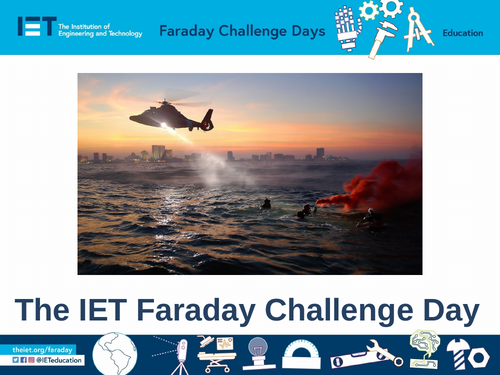 IET The Institution of Engineering and Technology

Faraday Challenge Days

Education

The IET Faraday Challenge Day

theiet.org/faraday

@IETeducation